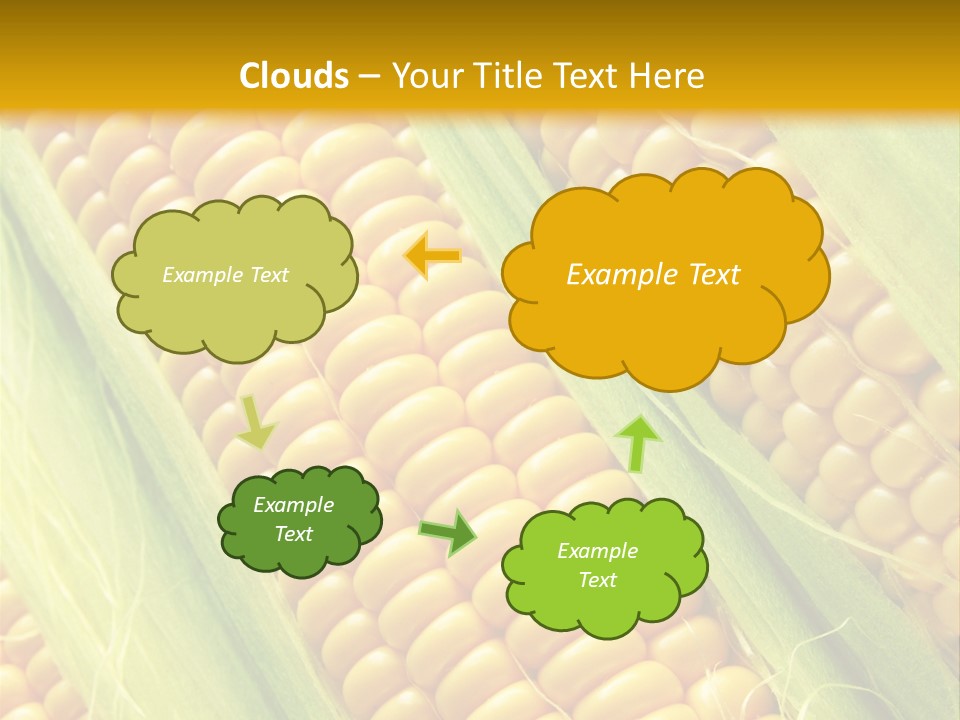 Clouds – Your Title Text Here

Example Text

Example Text

Example Text

Example Text